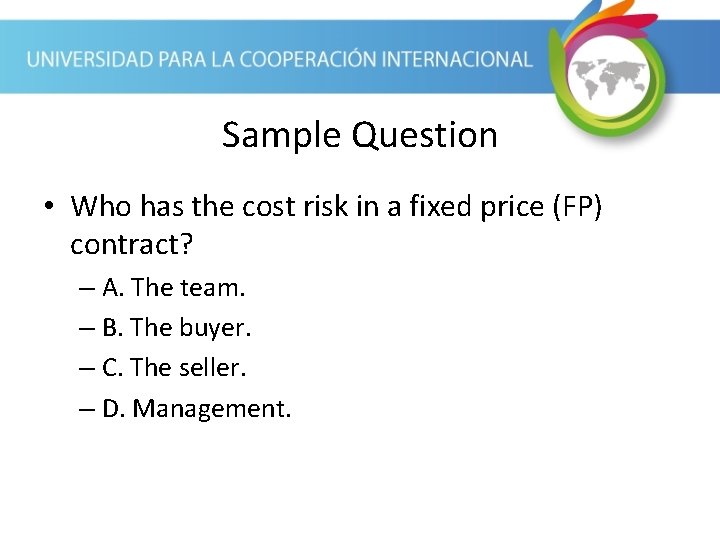 UNIVERSIDAD PARA LA COOPERACIÓN INTERNACIONAL

Sample Question

• Who has the cost risk in a fixed price (FP) contract?

– A. The team.

– B. The buyer.

– C. The seller.

– D. Management.